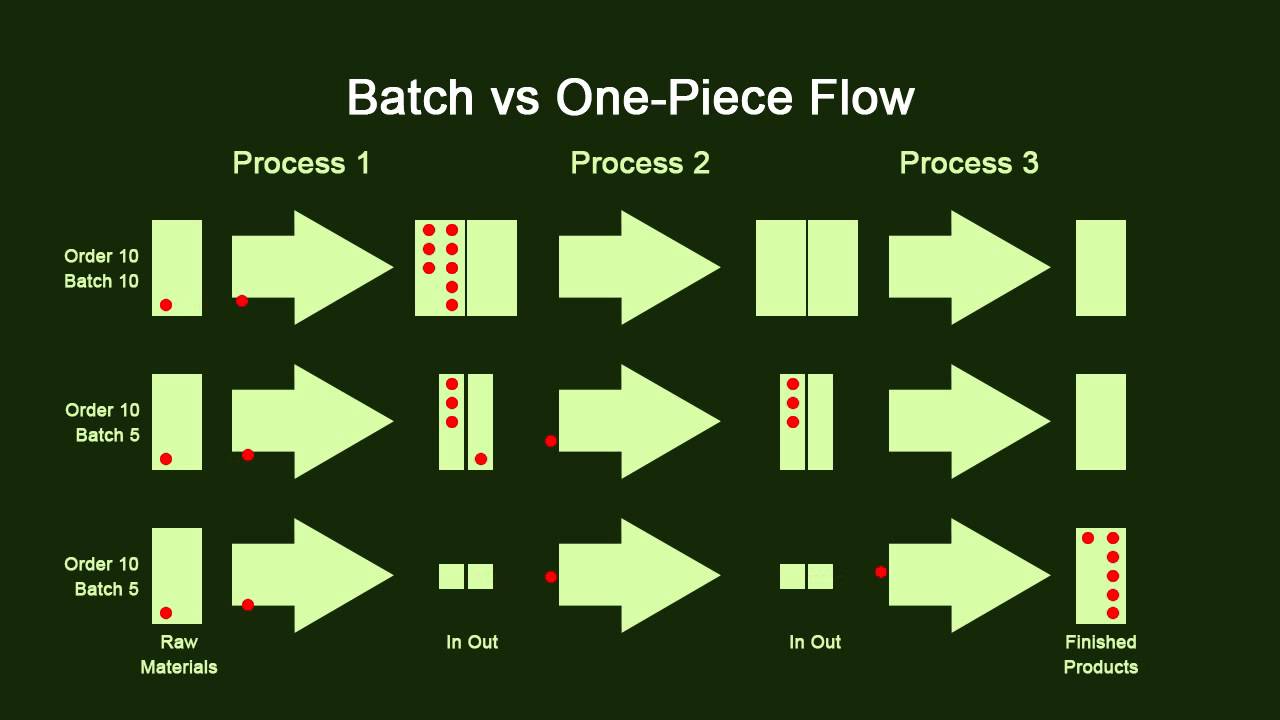 Batch vs One-Piece Flow

Process 1

Process 2

Process 3

Order 10
Batch 10

Order 10
Batch 5

Order 10
Batch 5

Raw
Materials

In Out

In Out

Finished
Products